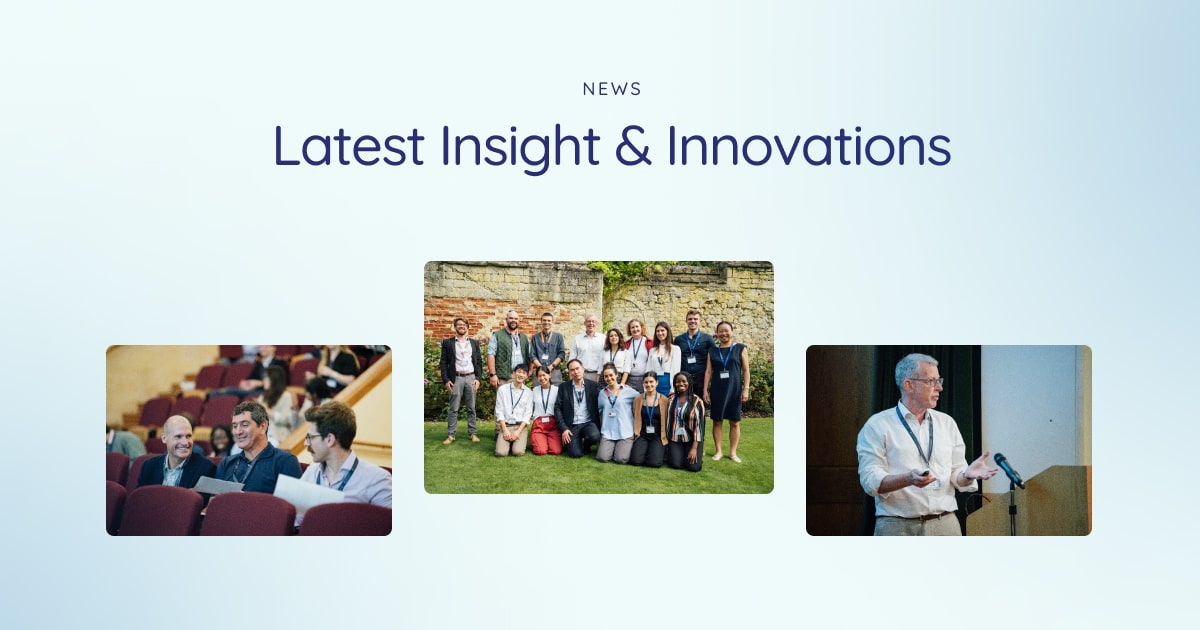 NEWS

Latest Insight & Innovations